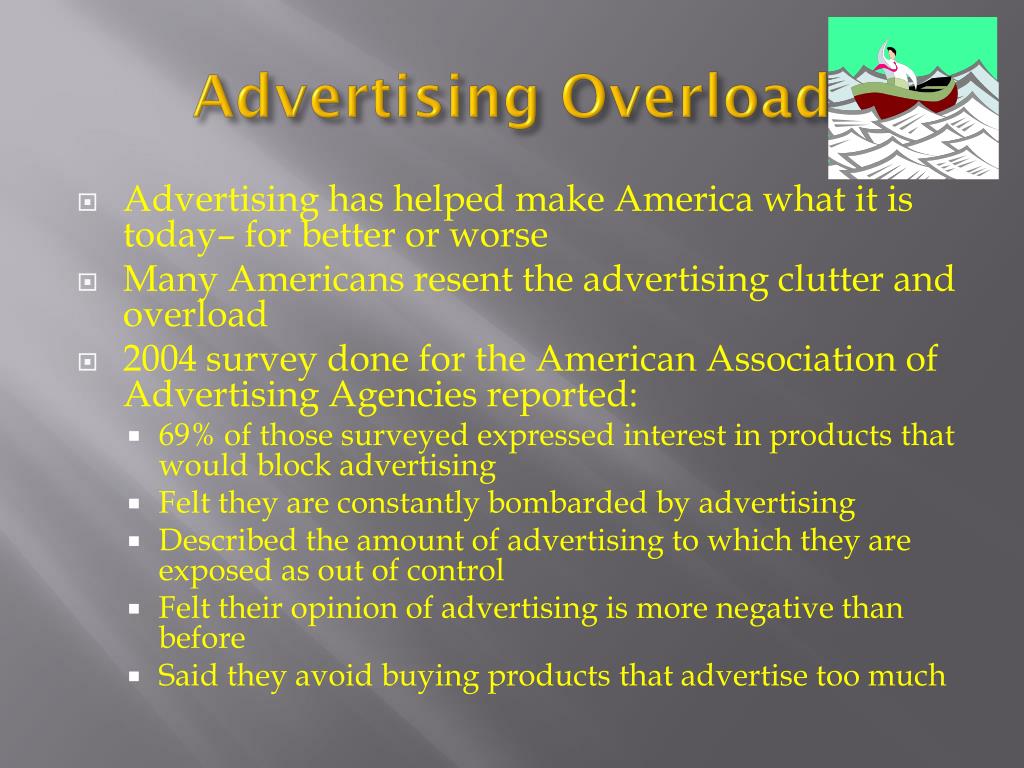 Advertising Overload

Advertising has helped make America what it is today– for better or worse

Many Americans resent the advertising clutter and overload

2004 survey done for the American Association of Advertising Agencies reported:

69% of those surveyed expressed interest in products that would block advertising

Felt they are constantly bombarded by advertising

Described the amount of advertising to which they are exposed as out of control

Felt their opinion of advertising is more negative than before

Said they avoid buying products that advertise too much